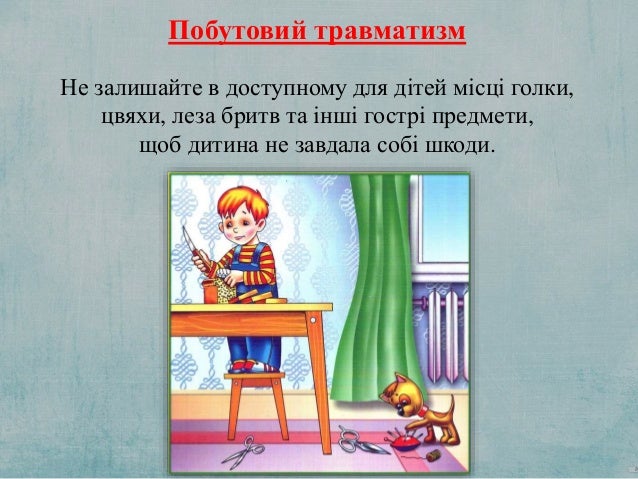 Побутовий травматизм

Не залишайте в доступному для дітей місці голки, цвяхи, леза бритв та інші гострі предмети, щоб дитина не завдала собі шкоди.